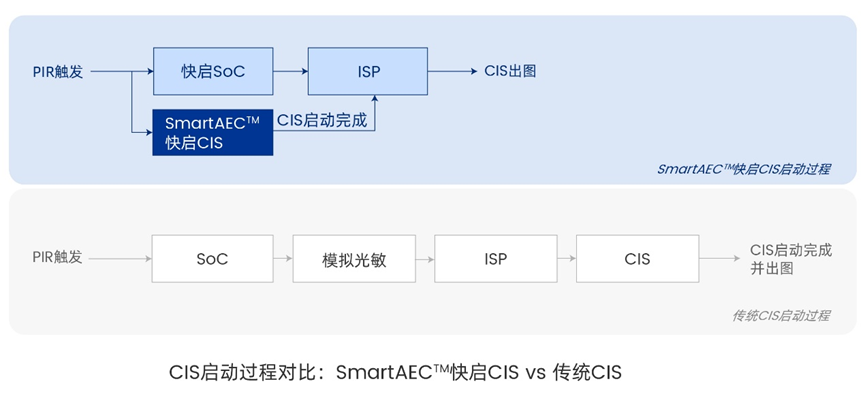 PIR触发

快启SoC

ISP

CIS出图

SmartAEC™ 快启CIS

CIS启动完成

SmartAEC™快启CIS启动过程

PIR触发

SoC

模拟光敏

ISP

CIS

CIS启动完成 并出图

传统CIS启动过程

CIS启动过程对比：SmartAEC™快启CIS vs 传统CIS